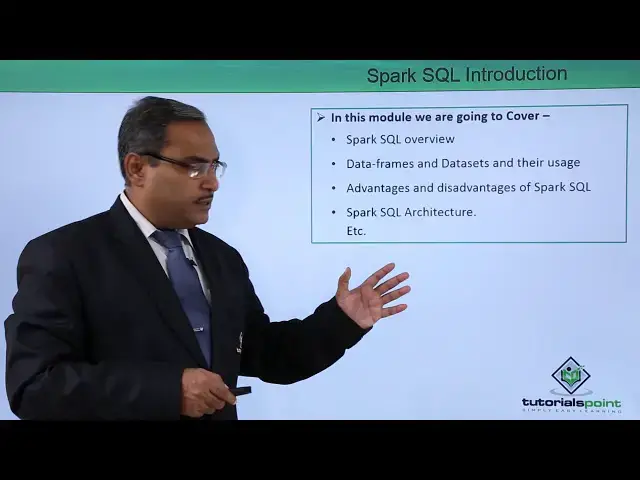 Spark SQL Introduction

➢ In this module we are going to Cover –

• Spark SQL overview

• Data-frames and Datasets and their usage

• Advantages and disadvantages of Spark SQL

• Spark SQL Architecture.
Etc.

tutorialspoint
SIMPLY EASY LEARNING